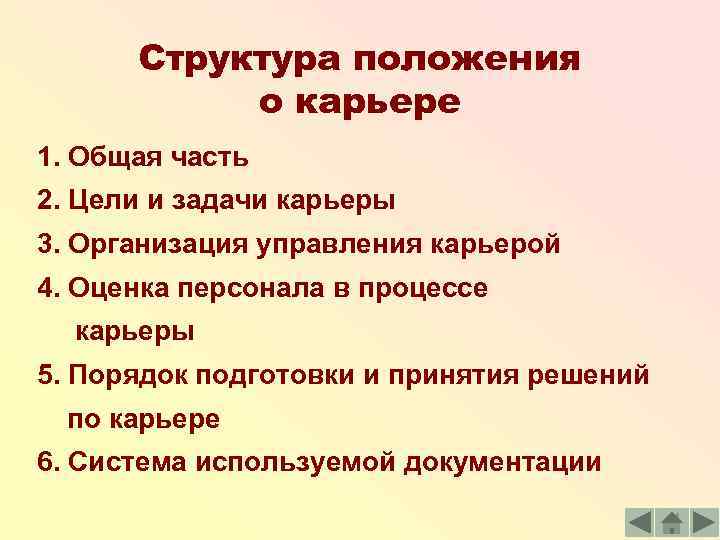 Структура положения о карьере

1. Общая часть
2. Цели и задачи карьеры
3. Организация управления карьерой
4. Оценка персонала в процессе карьеры
5. Порядок подготовки и принятия решений по карьере
6. Система используемой документации